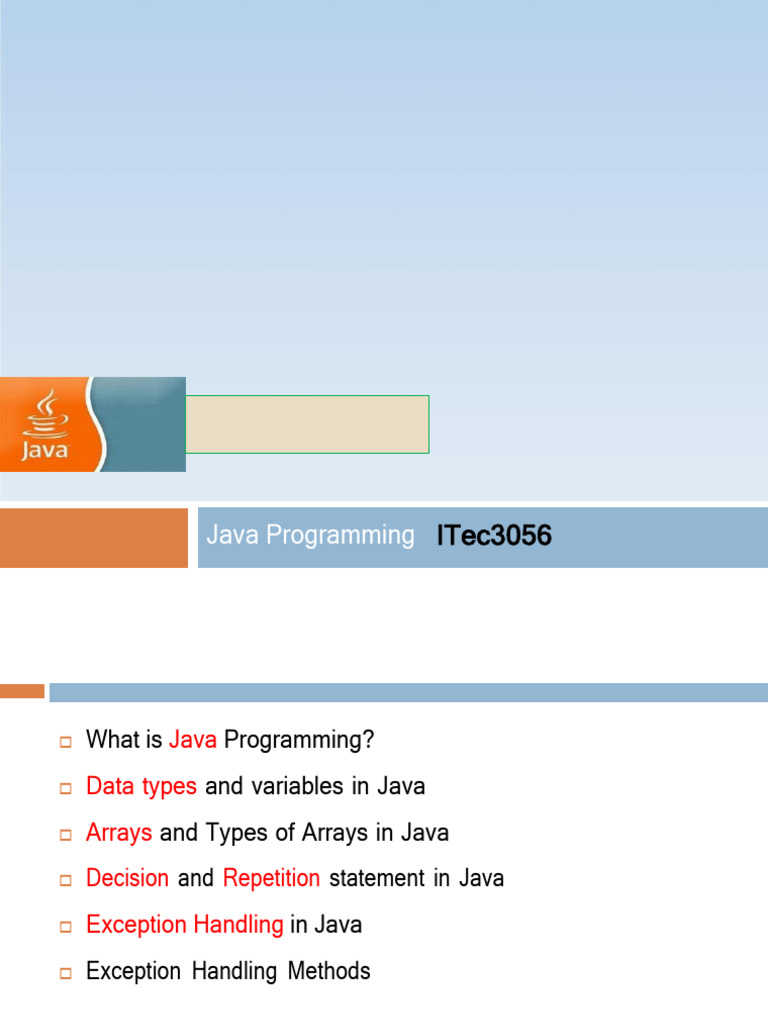 Java

Java Programming ITec3056

What is Java Programming?

Data types and variables in Java

Arrays and Types of Arrays in Java

Decision and Repetition statement in Java

Exception Handling in Java

Exception Handling Methods